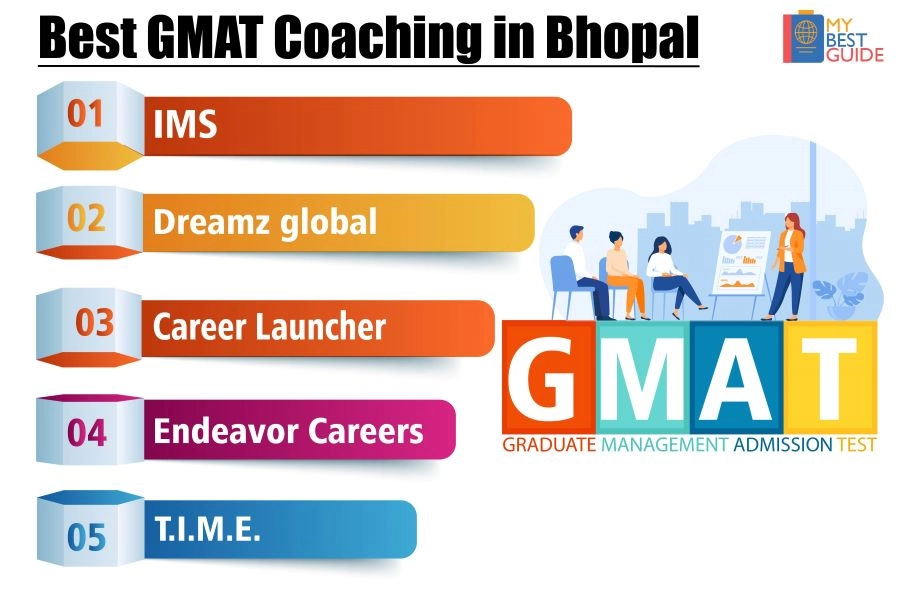 Best GMAT Coaching in Bhopal

MY BEST GUIDE

01 IMS

02 Dreamz global

03 Career Launcher

04 Endeavor Careers

05 T.I.M.E.

GMAT

GRADUATE MANAGEMENT ADMISSION TEST